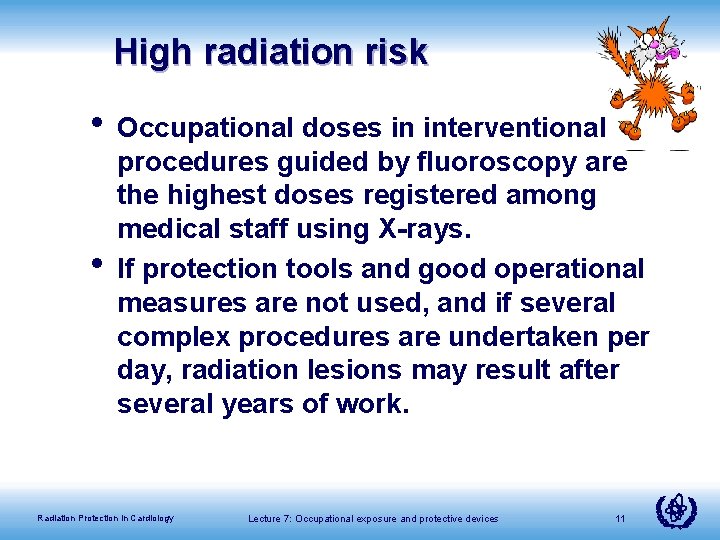 High radiation risk

• Occupational doses in interventional procedures guided by fluoroscopy are the highest doses registered among medical staff using X-rays.

• If protection tools and good operational measures are not used, and if several complex procedures are undertaken per day, radiation lesions may result after several years of work.

Radiation Protection in Cardiology

Lecture 7: Occupational exposure and protective devices

11